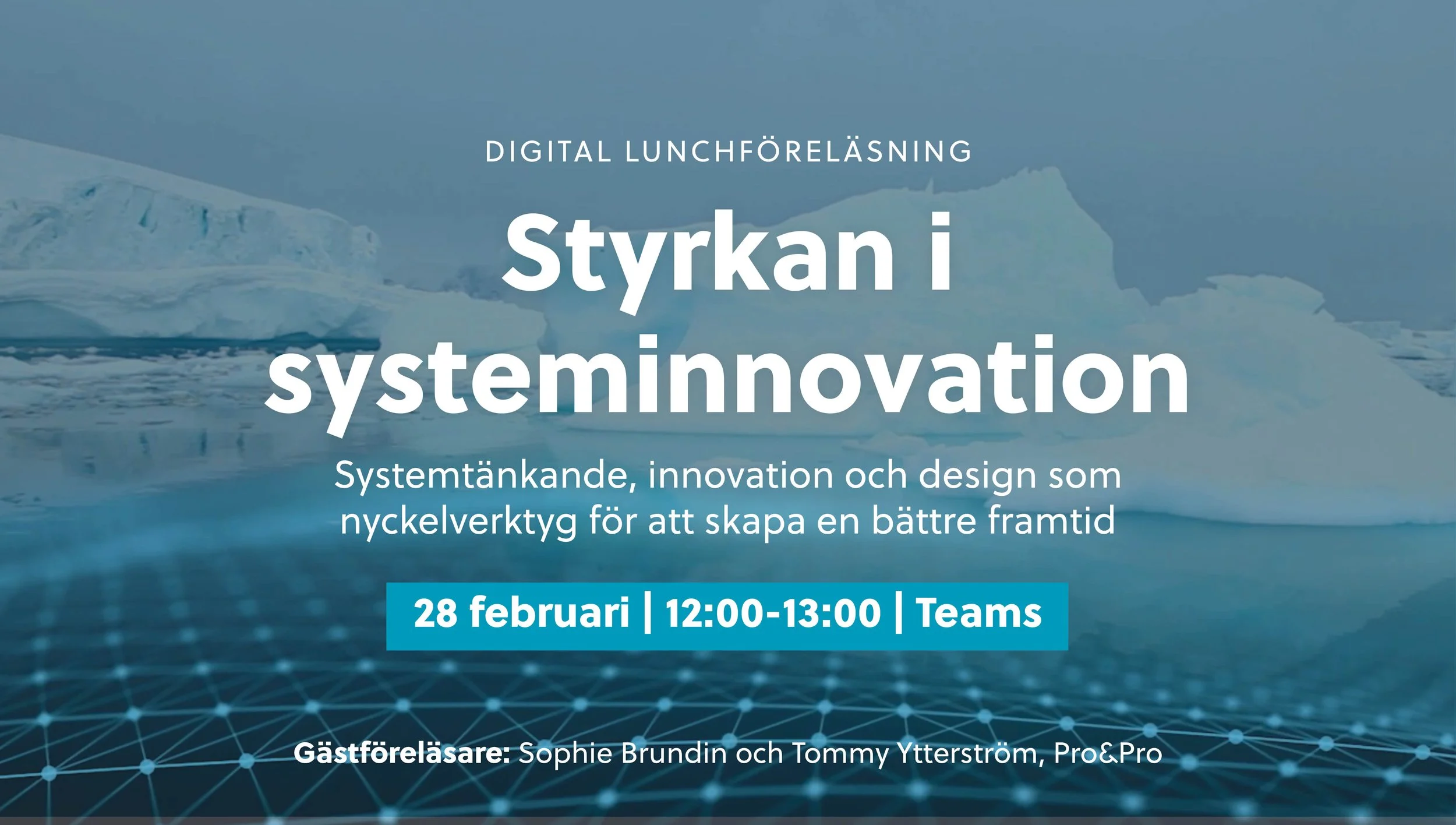 DIGITAL LUNCHFÖRELÄSNING

Styrkan i systeminnovation

Systemtänkande, innovation och design som nyckelverktyg för att skapa en bättre framtid

28 februari | 12:00-13:00 | Teams

Gästföreläsare: Sophie Brundin och Tommy Ytterström, Pro&Pro